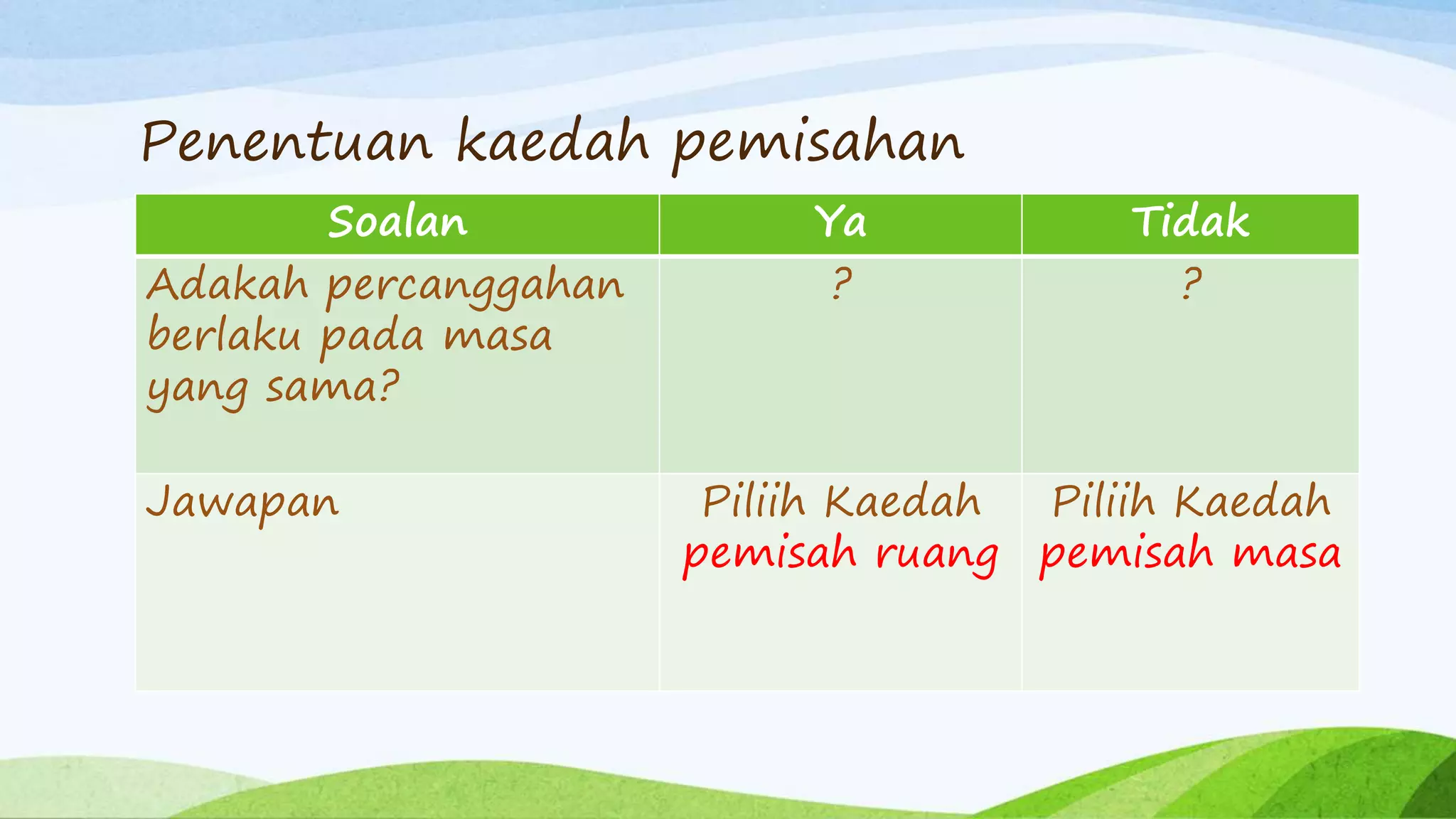 Penentuan kaedah pemisahan

| Soalan | Ya | Tidak |
|---|---|---|
| Adakah percanggahan berlaku pada masa yang sama? | ? | ? |
| Jawapan | Piliih Kaedah pemisah ruang | Piliih Kaedah pemisah masa |